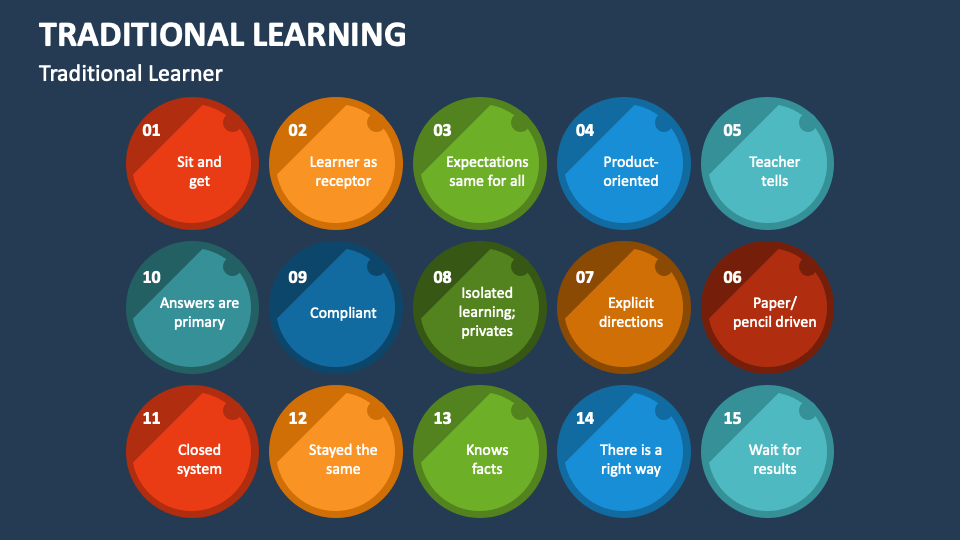 TRADITIONAL LEARNING

Traditional Learner

01
Sit and get

02
Learner as receptor

03
Expectations same for all

04
Product-oriented

05
Teacher tells

10
Answers are primary

09
Compliant

08
Isolated learning; privates

07
Explicit directions

06
Paper/ pencil driven

11
Closed system

12
Stayed the same

13
Knows facts

14
There is a right way

15
Wait for results